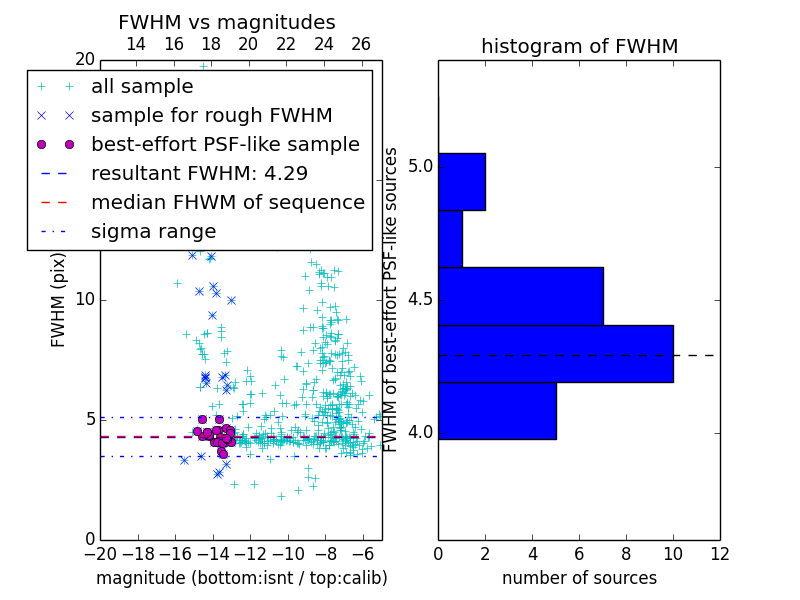 FWHM vs magnitudes

14 16 18 20 22 24 26

20

all sample
sample for rough FWHM
best-effort PSF-like sample
resultant FWHM: 4.29
median FHWM of sequence
sigma range

FWHM (pix)

10

5

0

−20 −18 −16 −14 −12 −10 −8 −6

magnitude (bottom:isnt / top:calib)

histogram of FWHM

FWHM of best-effort PSF-like sources

5.0

4.5

4.0

0 2 4 6 8 10 12

number of sources